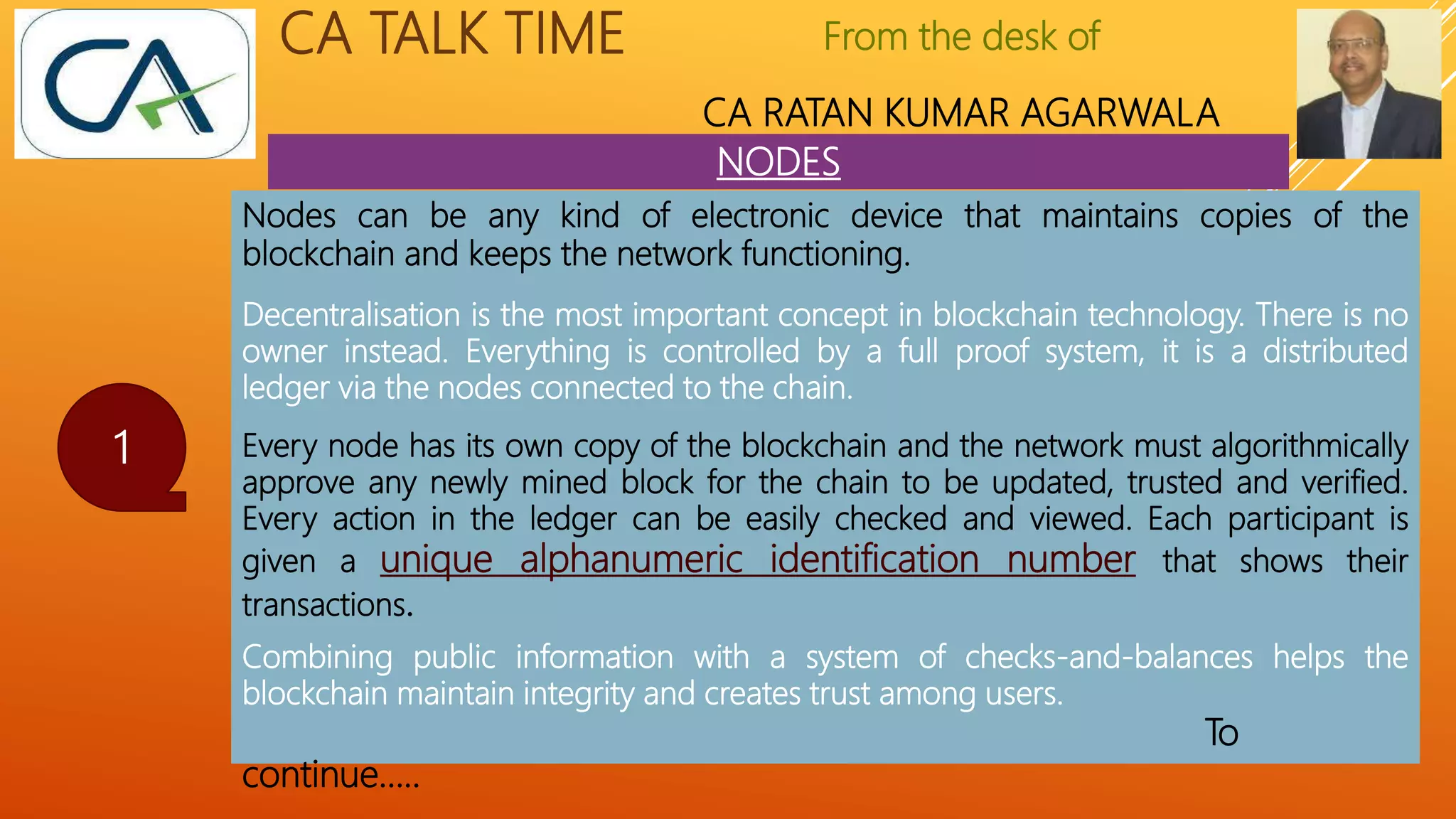 CA

CA TALK TIME

From the desk of

CA RATAN KUMAR AGARWALA

NODES

1

Nodes can be any kind of electronic device that maintains copies of the blockchain and keeps the network functioning.

Decentralisation is the most important concept in blockchain technology. There is no owner instead. Everything is controlled by a full proof system, it is a distributed ledger via the nodes connected to the chain.

Every node has its own copy of the blockchain and the network must algorithmically approve any newly mined block for the chain to be updated, trusted and verified. Every action in the ledger can be easily checked and viewed. Each participant is given a unique alphanumeric identification number that shows their transactions.

Combining public information with a system of checks-and-balances helps the blockchain maintain integrity and creates trust among users.

To continue.....